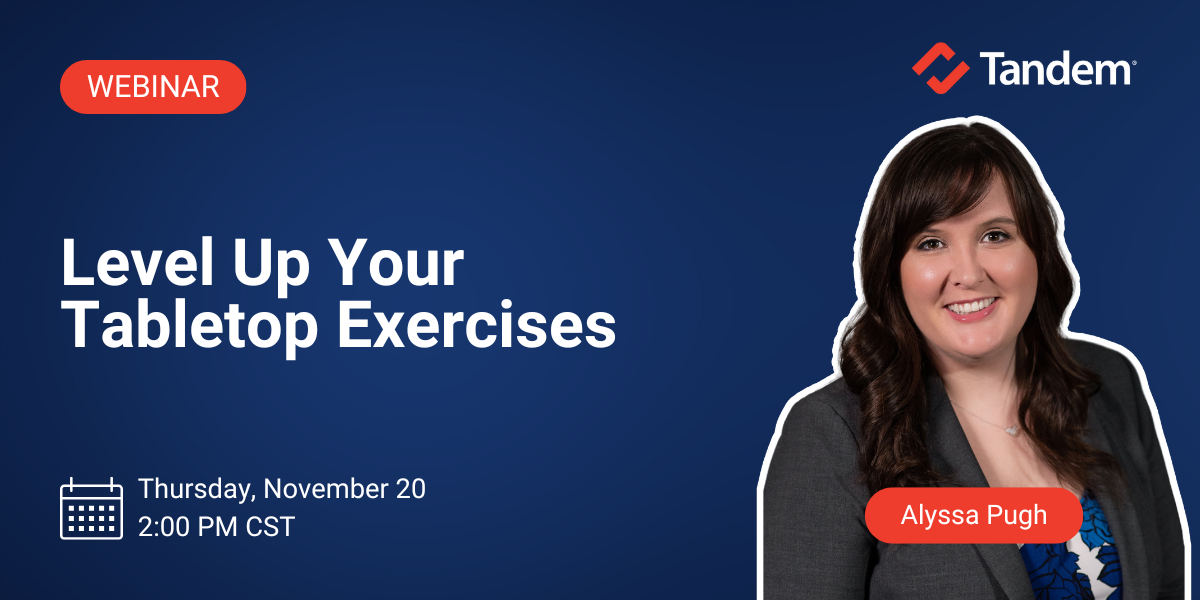 WEBINAR

Tandem®

Level Up Your Tabletop Exercises

Thursday, November 20
2:00 PM CST

Alyssa Pugh